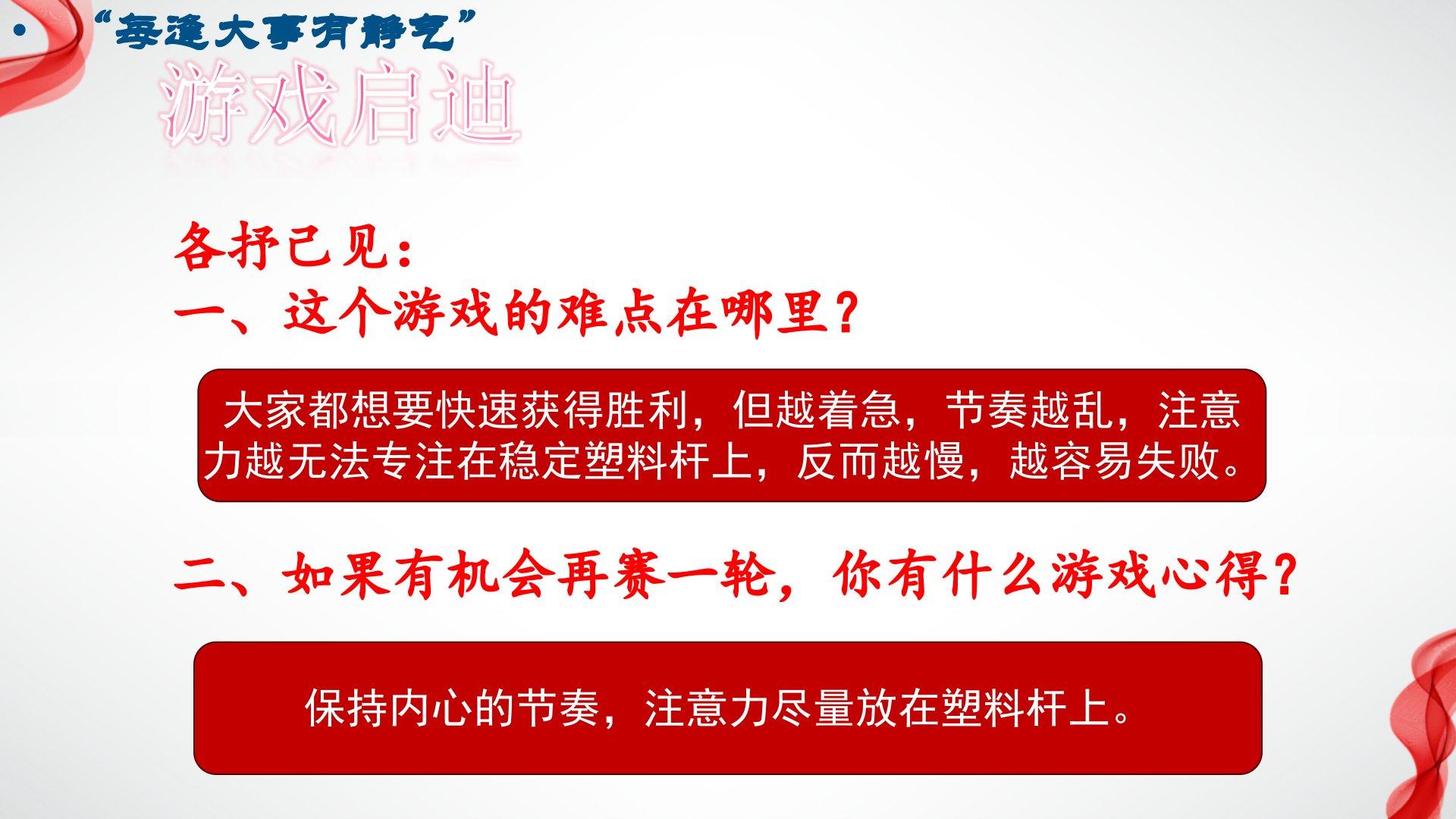 • “每逢大事有静气”

游戏启迪

各抒己见：

一、这个游戏的难点在哪里？

大家都想要快速获得胜利，但越着急，节奏越乱，注意力越无法专注在稳定塑料杆上，反而越慢，越容易失败。

二、如果有机会再赛一轮，你有什么游戏心得？

保持内心的节奏，注意力尽量放在塑料杆上。